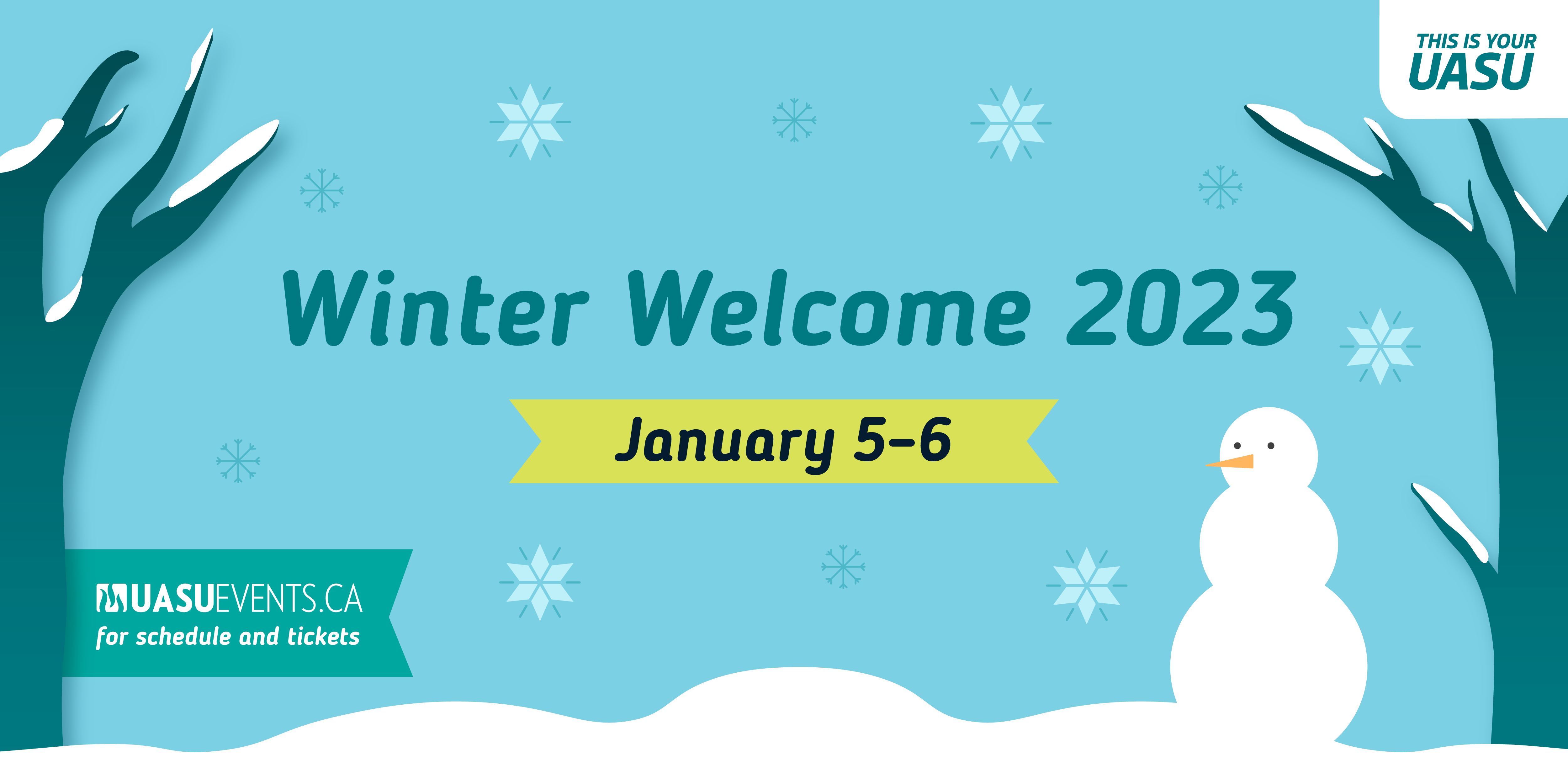 THIS IS YOUR
UASU

Winter Welcome 2023

January 5–6

UASUEVENTS.CA
for schedule and tickets